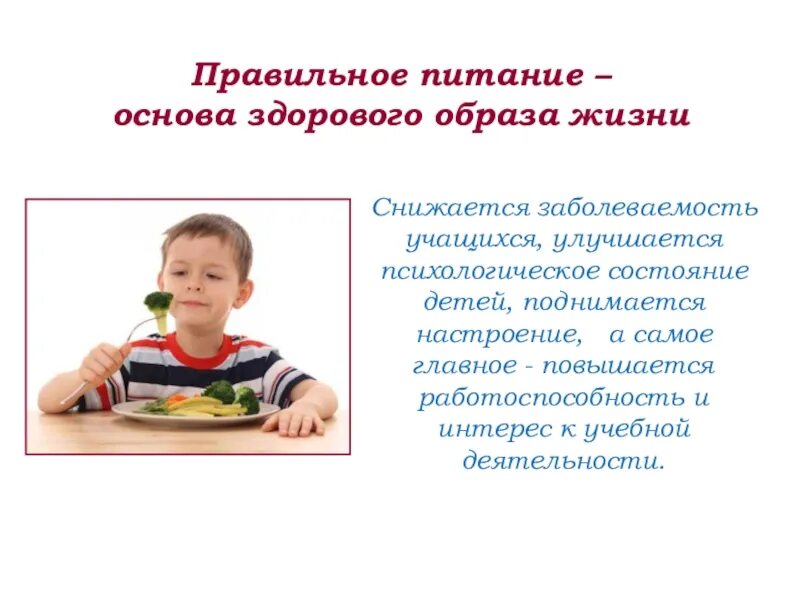 Правильное питание – основа здорового образа жизни

Снижается заболеваемость учащихся, улучшается психологическое состояние детей, поднимается настроение, а самое главное - повышается работоспособность и интерес к учебной деятельности.